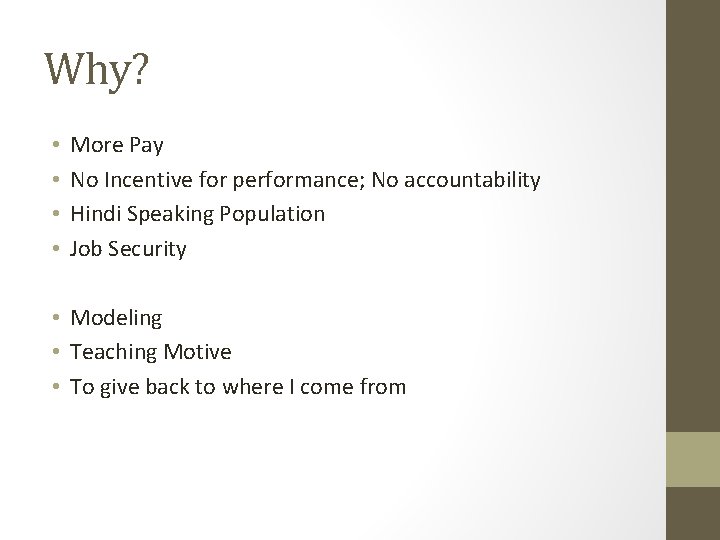 Why?

• More Pay
• No Incentive for performance; No accountability
• Hindi Speaking Population
• Job Security

• Modeling
• Teaching Motive
• To give back to where I come from